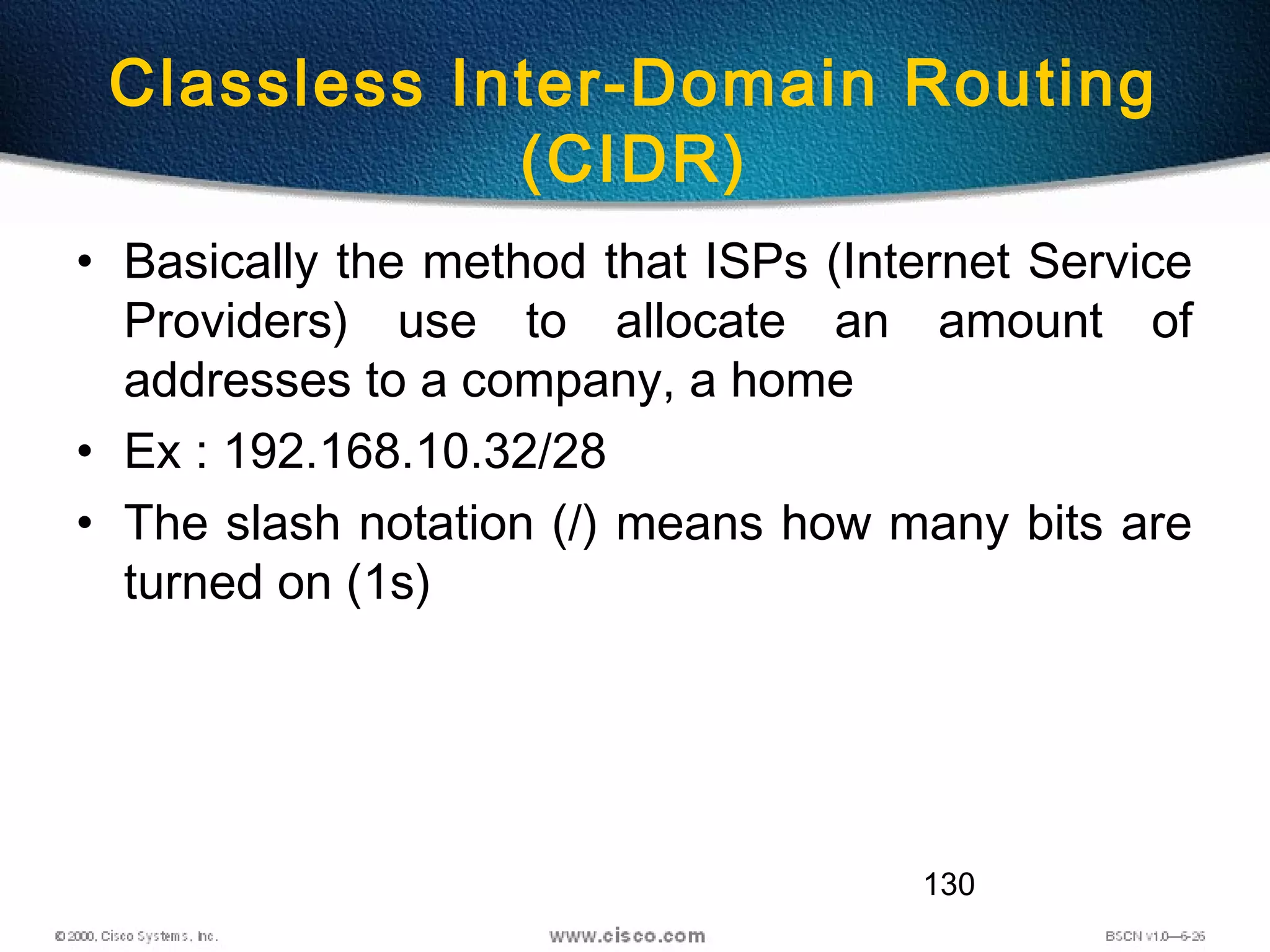 Classless Inter-Domain Routing (CIDR)

• Basically the method that ISPs (Internet Service Providers) use to allocate an amount of addresses to a company, a home

• Ex : 192.168.10.32/28

• The slash notation (/) means how many bits are turned on (1s)

130

© 2000, Cisco Systems, Inc.

www.cisco.com

BSCN v1.0—6-26